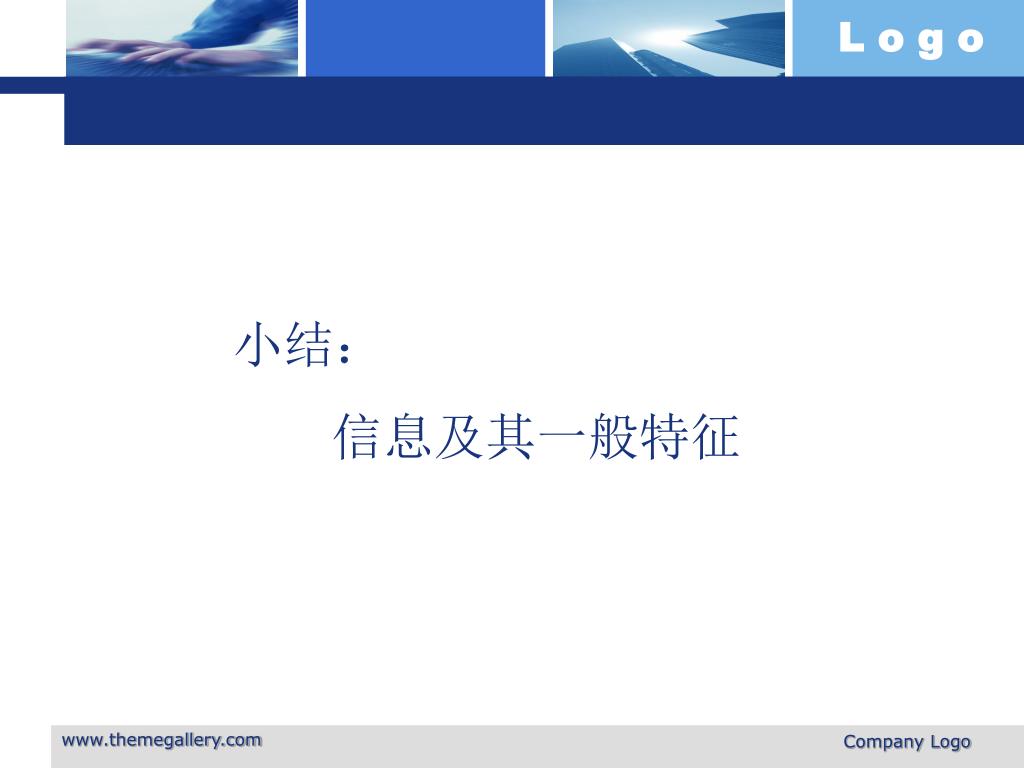 Logo

小结：

信息及其一般特征

www.themegallery.com

Company Logo